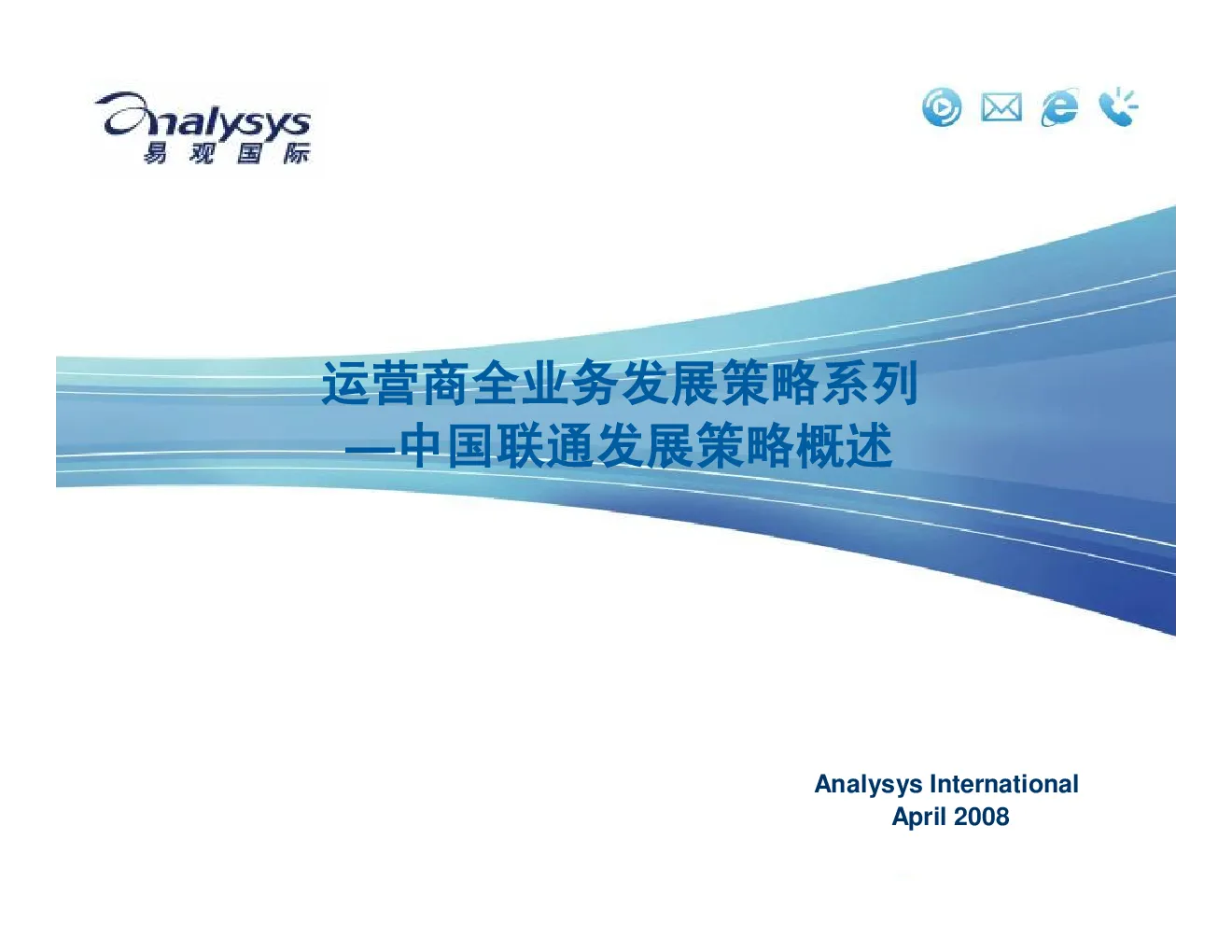 Analysys
易观国际

运营商全业务发展策略系列
—中国联通发展策略概述

Analysys International
April 2008